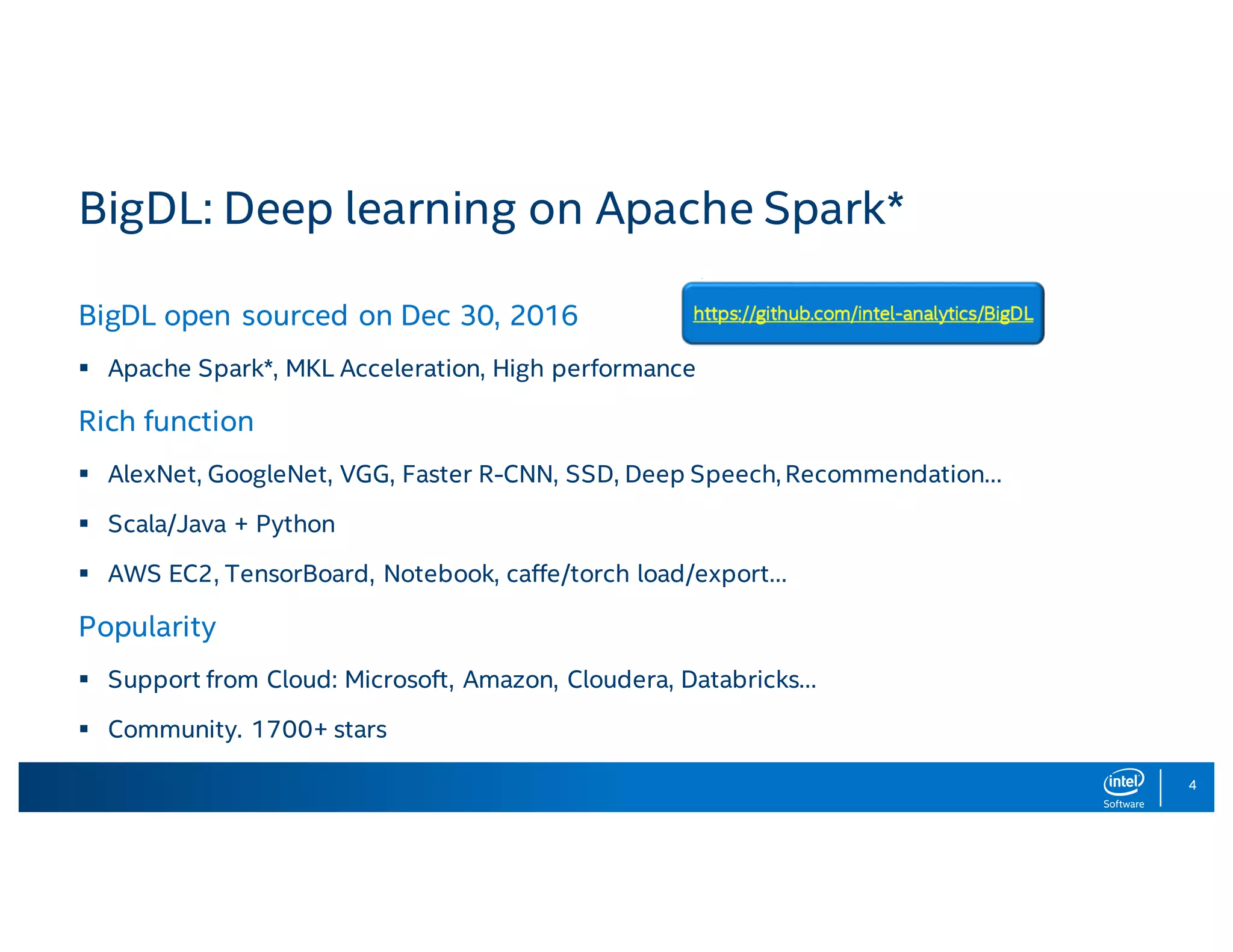 BigDL: Deep learning on Apache Spark*

BigDL open sourced on Dec 30, 2016

https://github.com/intel-analytics/BigDL

▪ Apache Spark*, MKL Acceleration, High performance

Rich function

▪ AlexNet, GoogleNet, VGG, Faster R-CNN, SSD, Deep Speech, Recommendation…

▪ Scala/Java + Python

▪ AWS EC2, TensorBoard, Notebook, caffe/torch load/export…

Popularity

▪ Support from Cloud: Microsoft, Amazon, Cloudera, Databricks…

▪ Community. 1700+ stars

intel Software

4